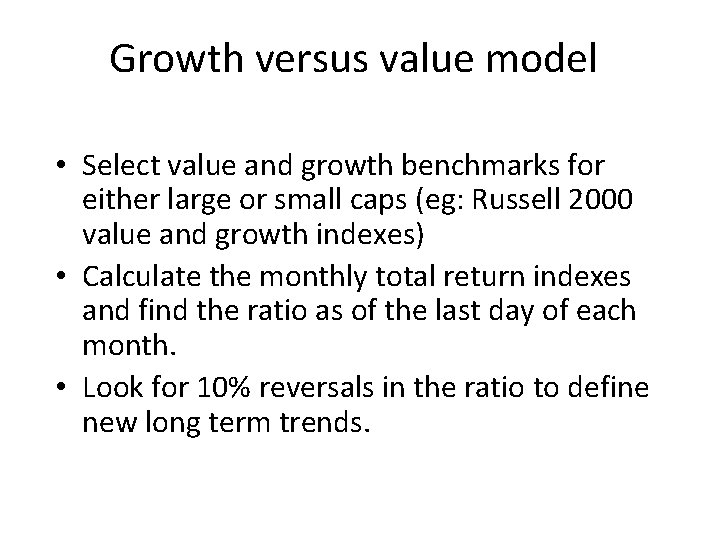 Growth versus value model

• Select value and growth benchmarks for either large or small caps (eg: Russell 2000 value and growth indexes)
• Calculate the monthly total return indexes and find the ratio as of the last day of each month.
• Look for 10% reversals in the ratio to define new long term trends.